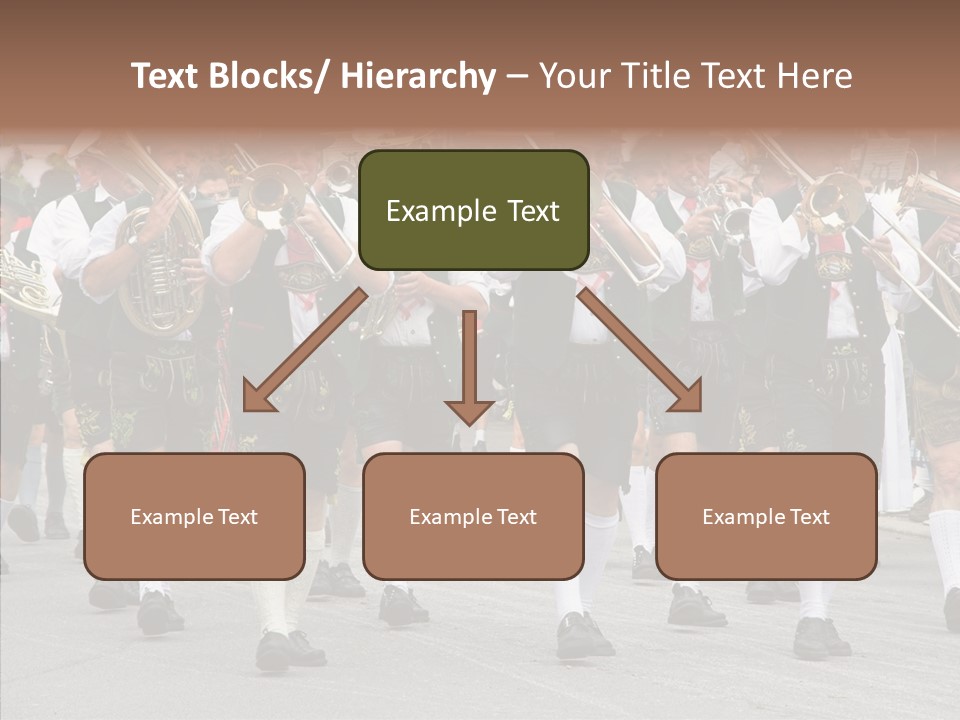 Text Blocks/ Hierarchy – Your Title Text Here

Example Text

Example Text

Example Text

Example Text